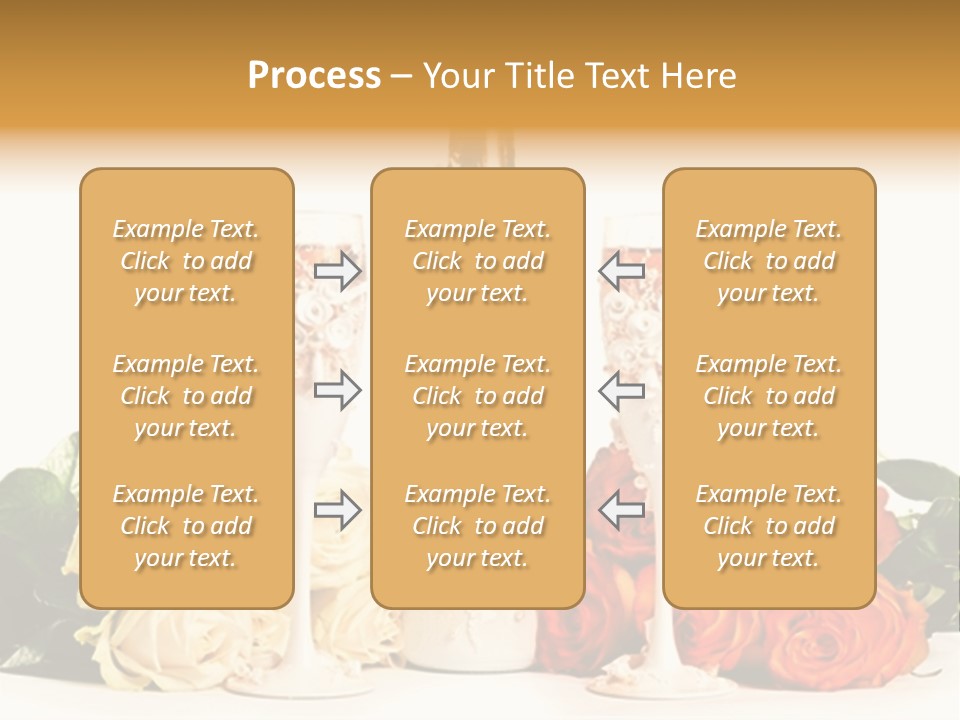 Process – Your Title Text Here

Example Text. Click to add your text.

Example Text. Click to add your text.

Example Text. Click to add your text.

Example Text. Click to add your text.

Example Text. Click to add your text.

Example Text. Click to add your text.

Example Text. Click to add your text.

Example Text. Click to add your text.

Example Text. Click to add your text.